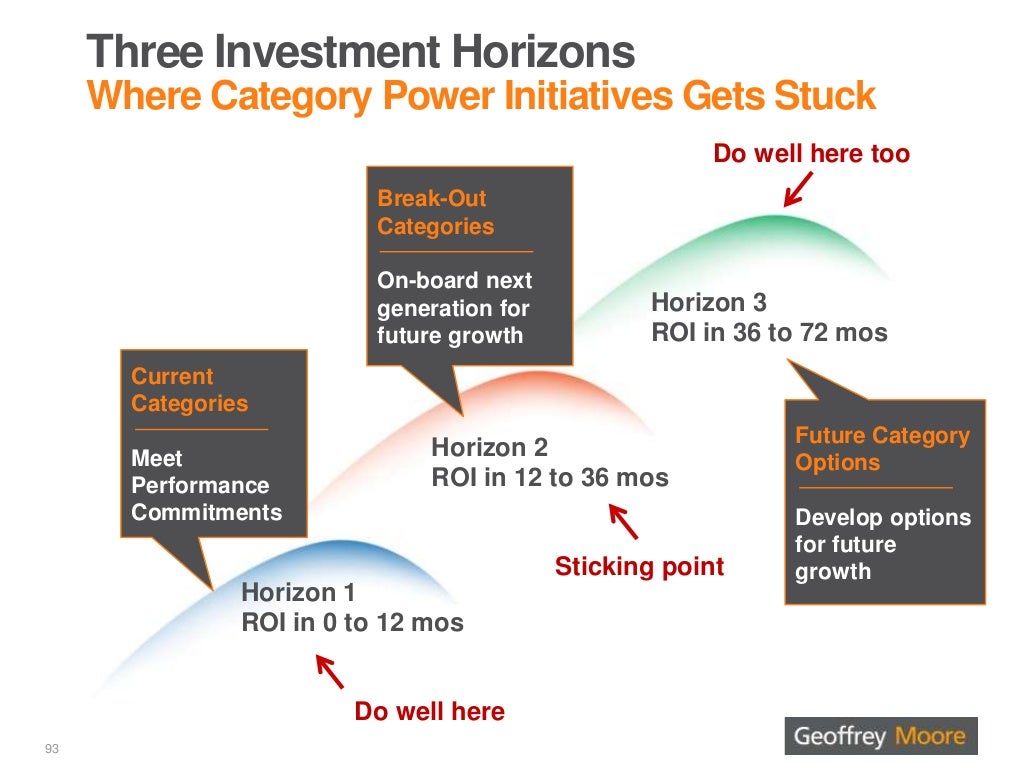 Three Investment Horizons
Where Category Power Initiatives Gets Stuck

Do well here too

Break-Out Categories

On-board next generation for future growth

Horizon 3
ROI in 36 to 72 mos

Current Categories

Meet Performance Commitments

Horizon 2
ROI in 12 to 36 mos

Future Category Options

Develop options for future growth

Sticking point

Horizon 1
ROI in 0 to 12 mos

Do well here

93

Geoffrey Moore